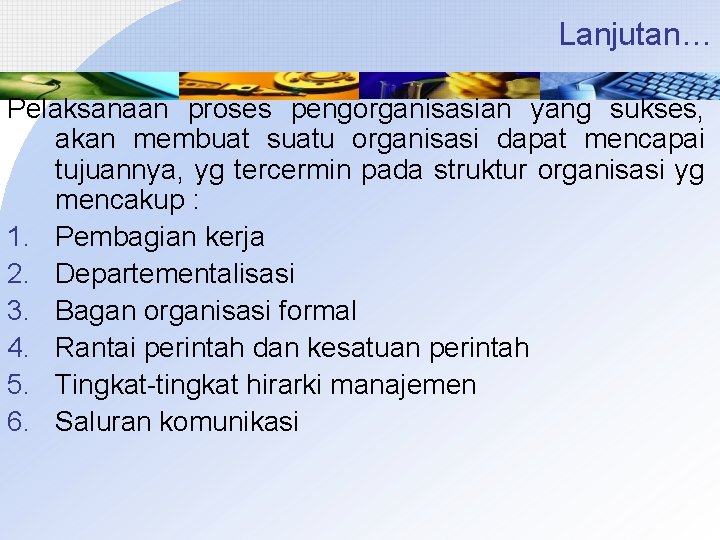 Lanjutan…

Pelaksanaan proses pengorganisasian yang sukses, akan membuat suatu organisasi dapat mencapai tujuannya, yg tercermin pada struktur organisasi yg mencakup :

1. Pembagian kerja
2. Departementalisasi
3. Bagan organisasi formal
4. Rantai perintah dan kesatuan perintah
5. Tingkat-tingkat hirarki manajemen
6. Saluran komunikasi